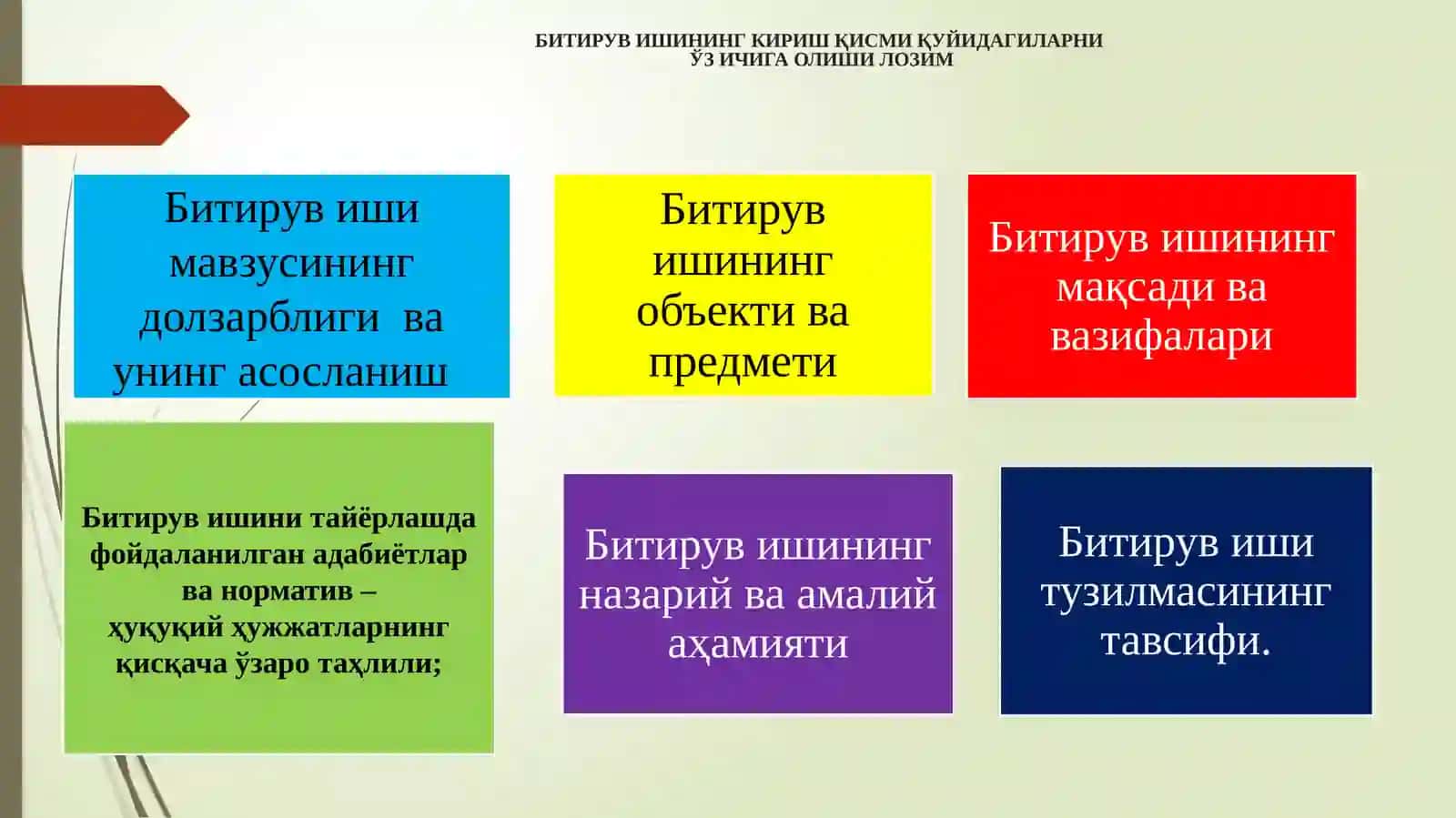 БИТИРУВ ИШИНИНГ КИРИШ ҚИСМИ ҚУЙИДАГИЛАРНИ ЎЗ ИЧИГА ОЛИШИ ЛОЗИМ

Битирув иши мавзусининг долзарблиги ва унинг асосланиш

Битирув ишининг объекти ва предмети

Битирув ишининг мақсади ва вазифалари

Битирув ишини тайёрлашда фойдаланилган адабиётлар ва норматив – ҳуқуқий ҳужжатларнинг қисқача ўзаро таҳлили;

Битирув ишининг назарий ва амалий аҳамияти

Битирув иши тузилмасининг тавсифи.